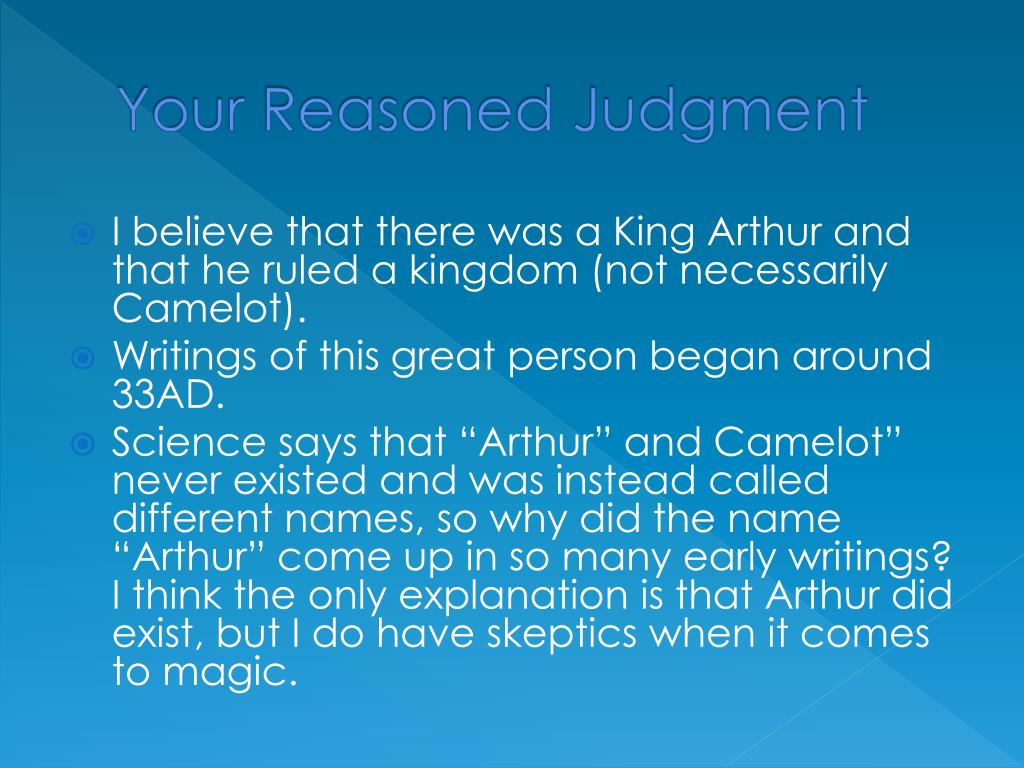 Your Reasoned Judgment

I believe that there was a King Arthur and that he ruled a kingdom (not necessarily Camelot).

Writings of this great person began around 33AD.

Science says that “Arthur” and Camelot” never existed and was instead called different names, so why did the name “Arthur” come up in so many early writings? I think the only explanation is that Arthur did exist, but I do have skeptics when it comes to magic.